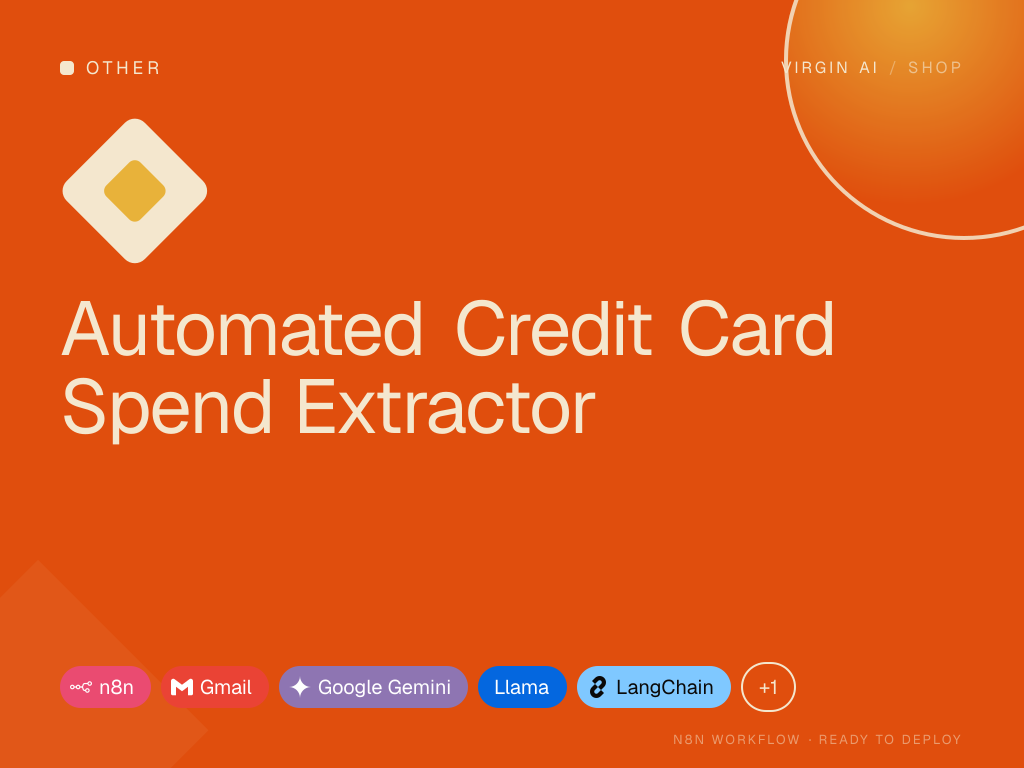 OTHER

VIRGIN AI / SHOP

Automated Credit Card Spend Extractor

n8n Gmail Google Gemini Llama LangChain +1

N8N WORKFLOW · READY TO DEPLOY